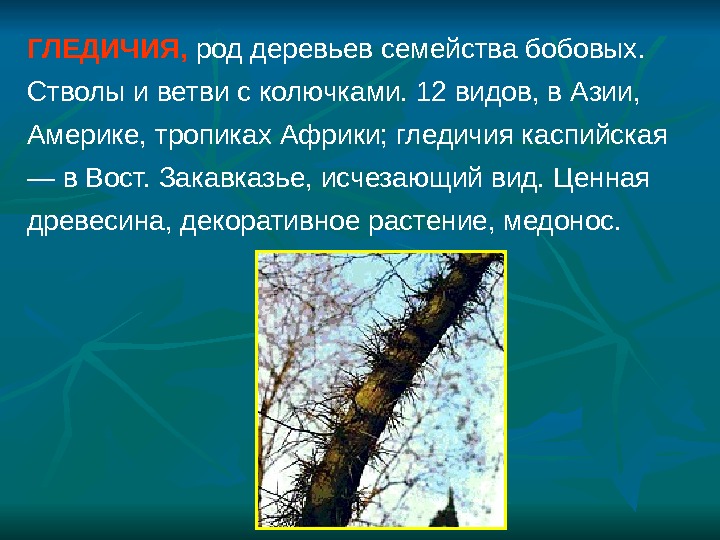 ГЛЕДИЧИЯ, род деревьев семейства бобовых. Стволы и ветви с колючками. 12 видов, в Азии, Америке, тропиках Африки; гледичия каспийская — в Вост. Закавказье, исчезающий вид. Ценная древесина, декоративное растение, медонос.